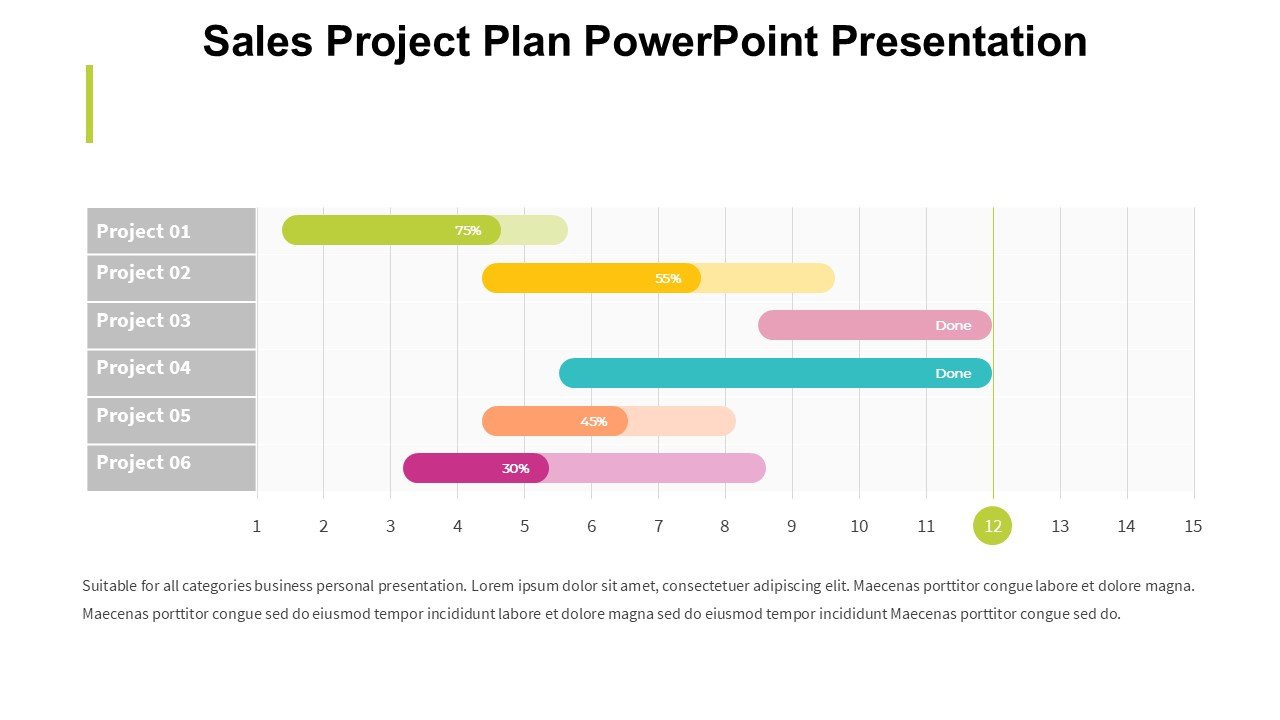 Sales Project Plan PowerPoint Presentation

Project 01
75%
Project 02
55%
Project 03
Done
Project 04
Done
Project 05
45%
Project 06
30%

1 2 3 4 5 6 7 8 9 10 11 12 13 14 15

Suitable for all categories business personal presentation. Lorem ipsum dolor sit amet, consectetuer adipiscing elit. Maecenas porttitor congue labore et dolore magna. Maecenas porttitor congue sed do eiusmod tempor incididunt labore et dolore magna sed do eiusmod tempor incididunt Maecenas porttitor congue sed do.